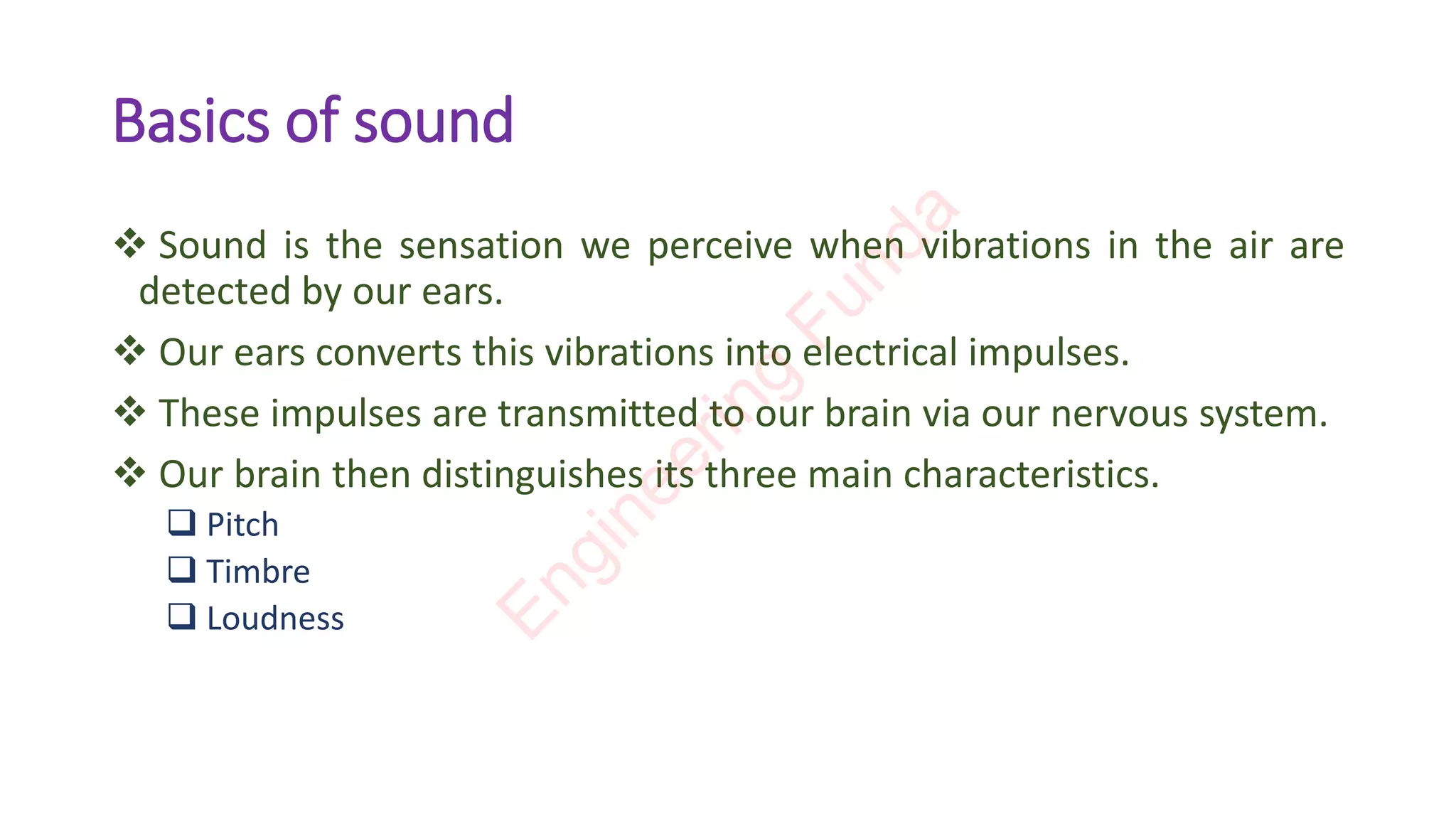 Basics of sound

❖ Sound is the sensation we perceive when vibrations in the air are detected by our ears.

❖ Our ears converts this vibrations into electrical impulses.

❖ These impulses are transmitted to our brain via our nervous system.

❖ Our brain then distinguishes its three main characteristics.

❑ Pitch
❑ Timbre
❑ Loudness

Engineering Funda